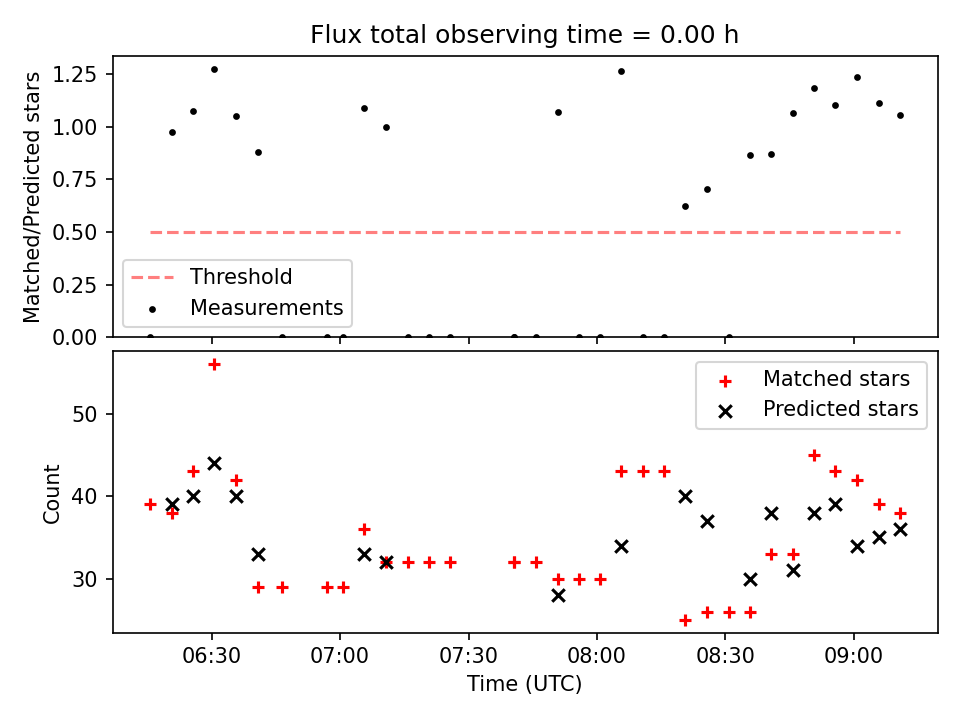 Flux total observing time = 0.00 h

Matched/Predicted stars

1.25
1.00
0.75
0.50
0.25
0.00

Threshold
Measurements

Count

50
40
30

Matched stars
Predicted stars

06:30
07:00
07:30
08:00
08:30
09:00

Time (UTC)